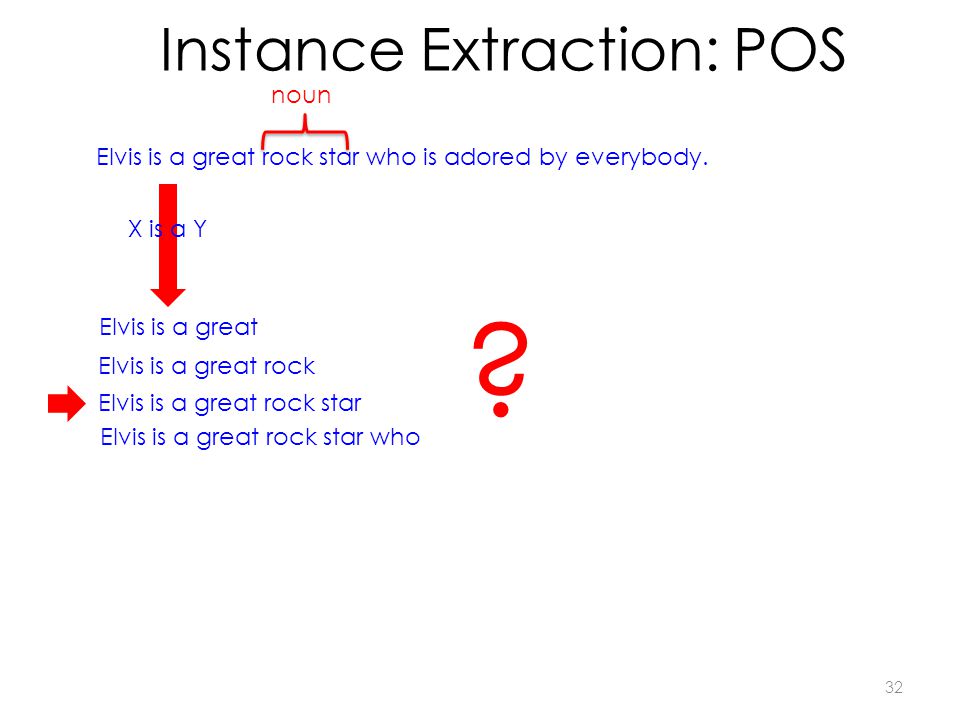 Instance Extraction: POS

noun

Elvis is a great rock star who is adored by everybody.

X is a Y

Elvis is a great
Elvis is a great rock
Elvis is a great rock star
Elvis is a great rock star who

?

32